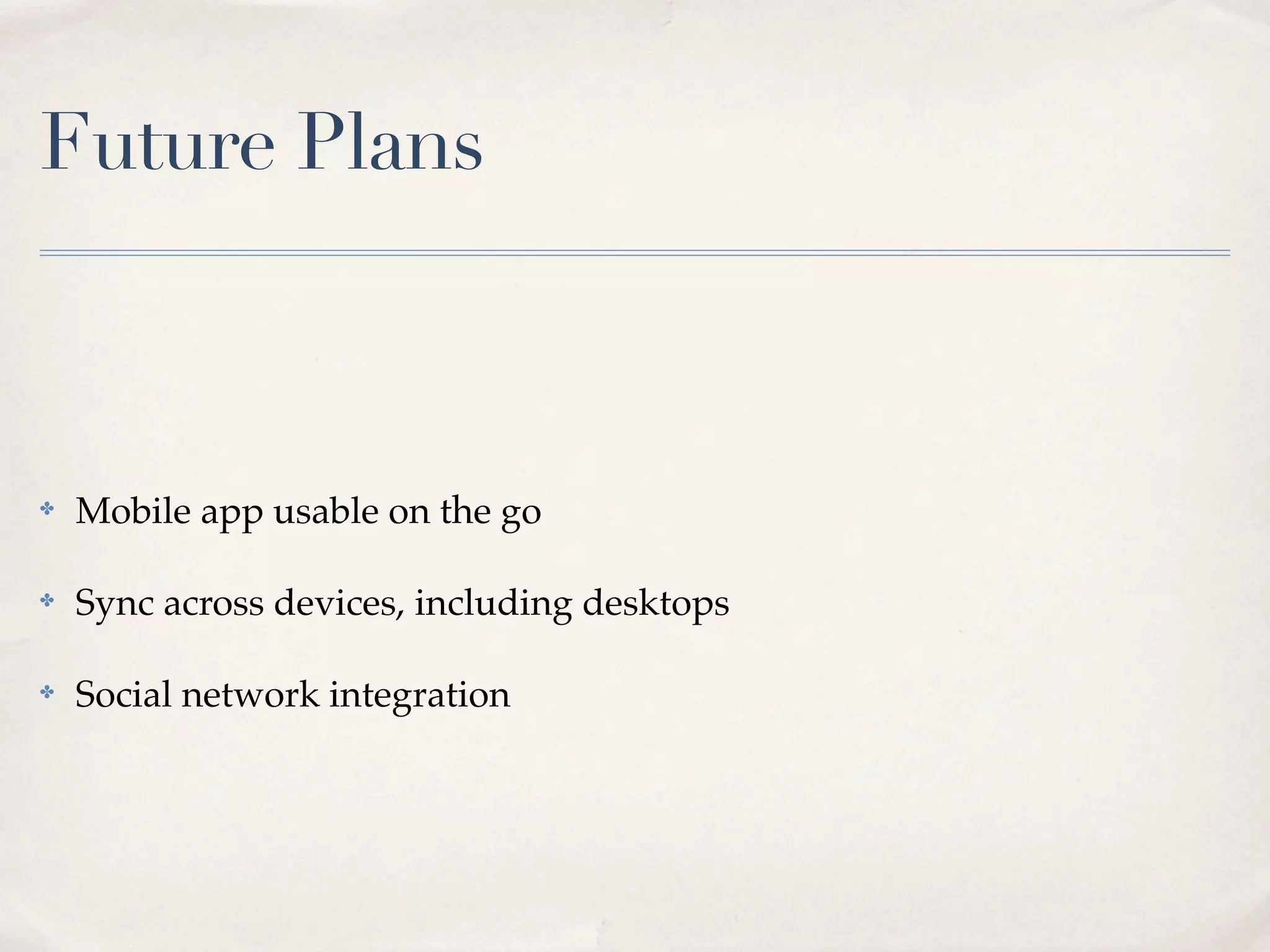 Future Plans

✤ Mobile app usable on the go

✤ Sync across devices, including desktops

✤ Social network integration